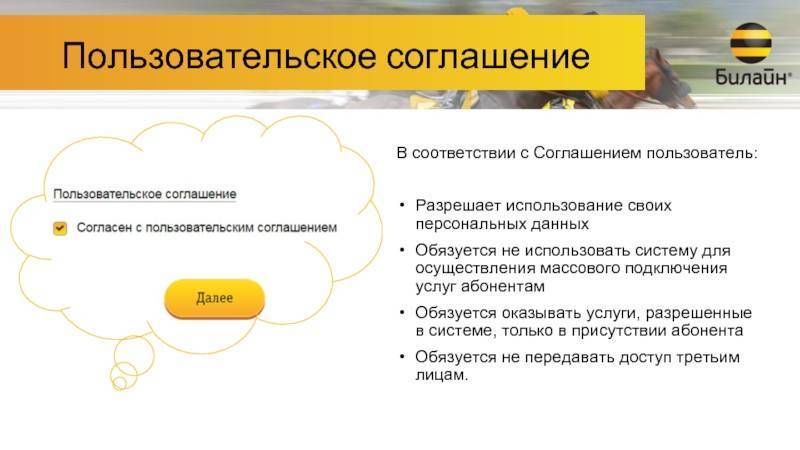 Пользовательское соглашение

Билайн®

Пользовательское соглашение

Согласен с пользовательским соглашением

Далее

В соответствии с Соглашением пользователь:

• Разрешает использование своих персональных данных
• Обязуется не использовать систему для осуществления массового подключения услуг абонентам
• Обязуется оказывать услуги, разрешенные в системе, только в присутствии абонента
• Обязуется не передавать доступ третьим лицам.